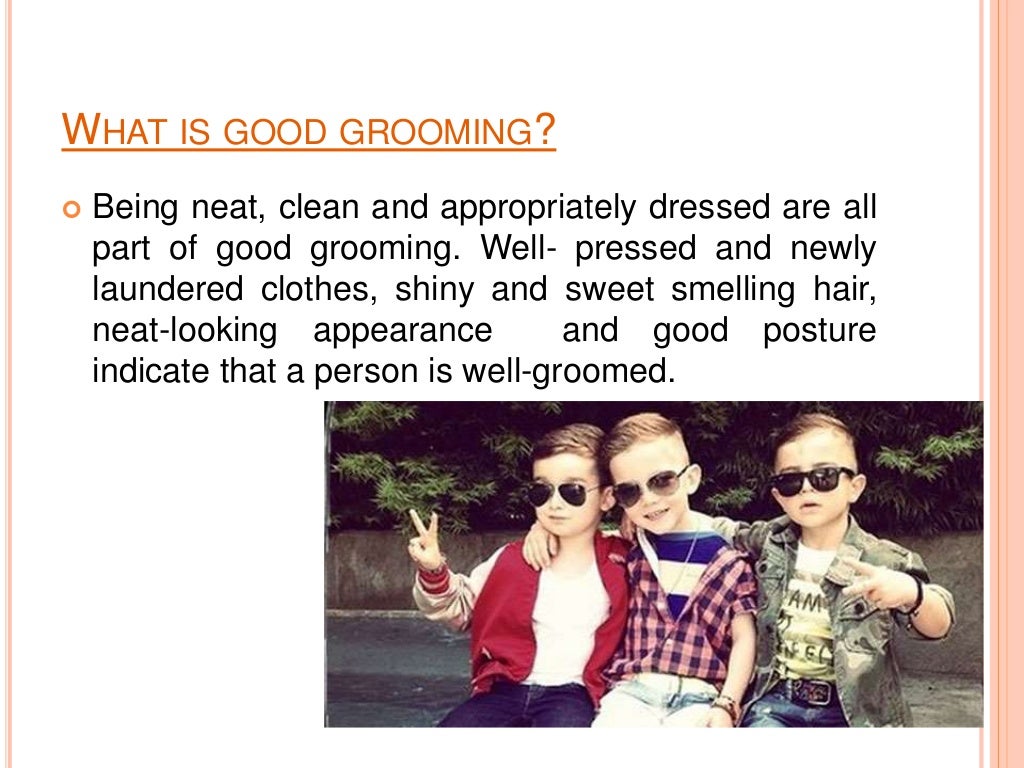 WHAT IS GOOD GROOMING?

Being neat, clean and appropriately dressed are all part of good grooming. Well- pressed and newly laundered clothes, shiny and sweet smelling hair, neat-looking appearance and good posture indicate that a person is well-groomed.